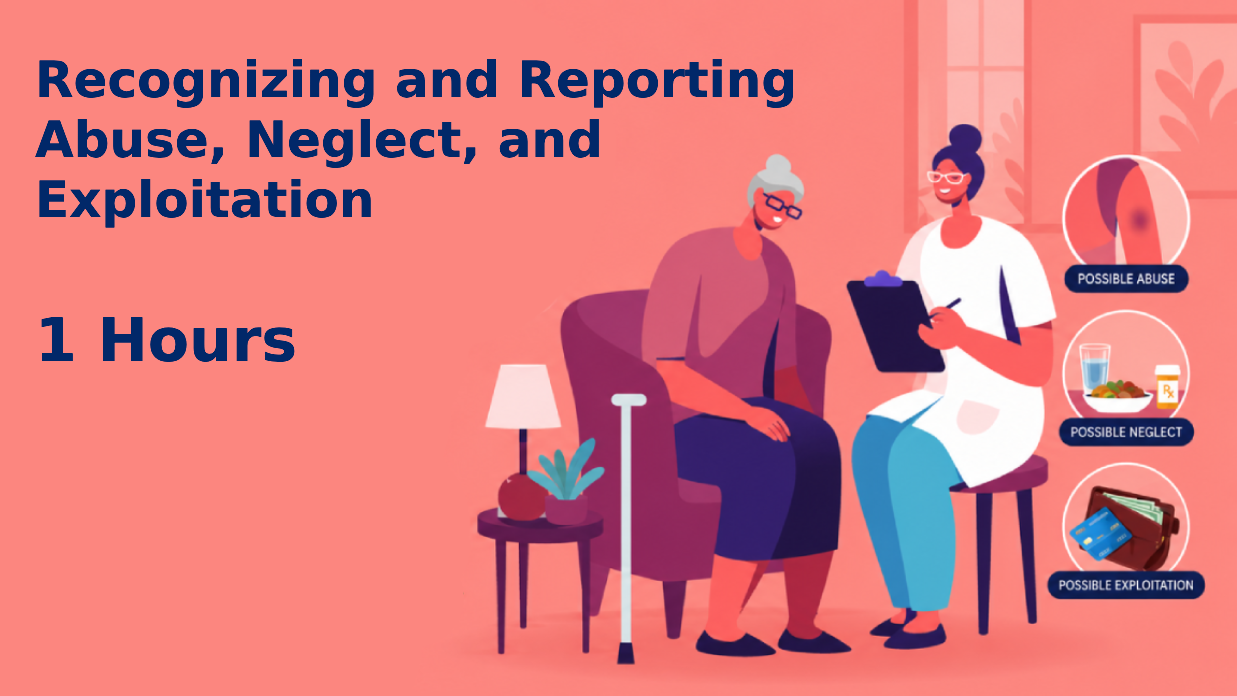 Recognizing and Reporting Abuse, Neglect, and Exploitation

1 Hours

POSSIBLE ABUSE

Rx

POSSIBLE NEGLECT

POSSIBLE EXPLOITATION